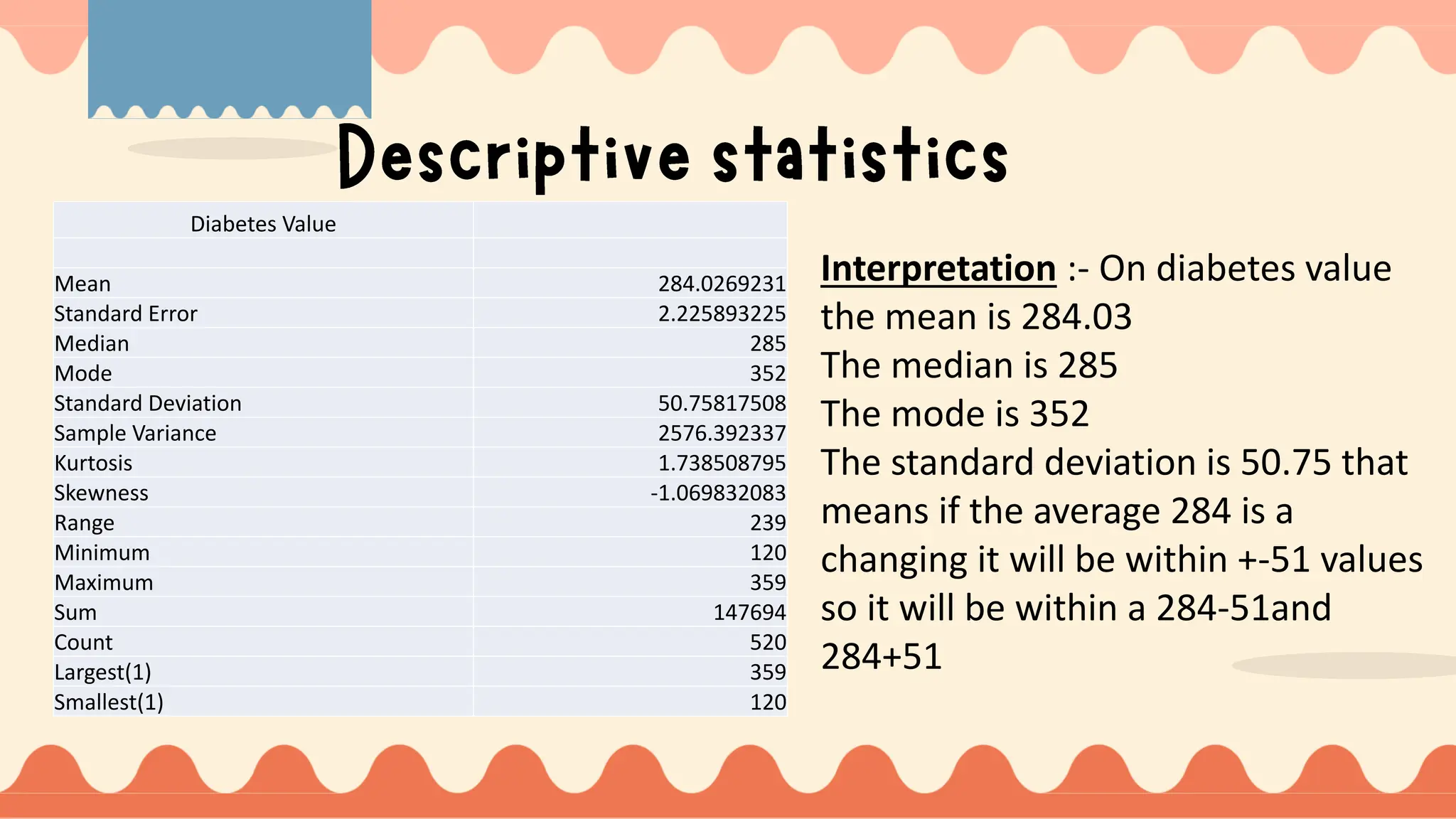 Descriptive statistics

| Diabetes Value | |
|---|---|
| | |
| Mean | 284.0269231 |
| Standard Error | 2.225893225 |
| Median | 285 |
| Mode | 352 |
| Standard Deviation | 50.75817508 |
| Sample Variance | 2576.392337 |
| Kurtosis | 1.738508795 |
| Skewness | -1.069832083 |
| Range | 239 |
| Minimum | 120 |
| Maximum | 359 |
| Sum | 147694 |
| Count | 520 |
| Largest(1) | 359 |
| Smallest(1) | 120 |

Interpretation :- On diabetes value the mean is 284.03
The median is 285
The mode is 352
The standard deviation is 50.75 that means if the average 284 is a changing it will be within +-51 values so it will be within a 284-51and 284+51